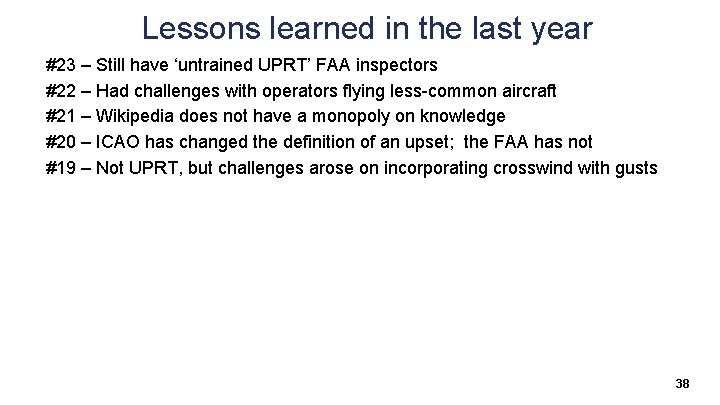 Lessons learned in the last year

#23 – Still have ‘untrained UPRT’ FAA inspectors

#22 – Had challenges with operators flying less-common aircraft

#21 – Wikipedia does not have a monopoly on knowledge

#20 – ICAO has changed the definition of an upset; the FAA has not

#19 – Not UPRT, but challenges arose on incorporating crosswind with gusts

38